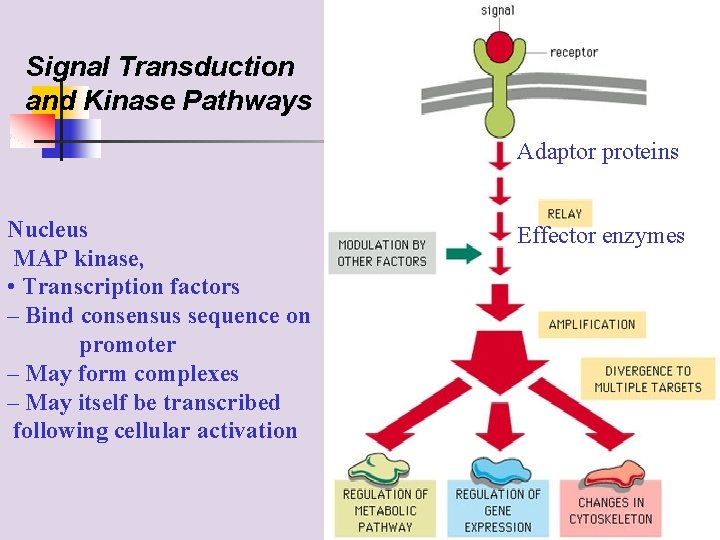 Signal Transduction and Kinase Pathways

Nucleus
MAP kinase,
• Transcription factors
– Bind consensus sequence on promoter
– May form complexes
– May itself be transcribed following cellular activation

signal

receptor

Adaptor proteins

RELAY

Effector enzymes

MODULATION BY OTHER FACTORS

AMPLIFICATION

DIVERGENCE TO MULTIPLE TARGETS

REGULATION OF METABOLIC PATHWAY

REGULATION OF GENE EXPRESSION

CHANGES IN CYTOSKELETON